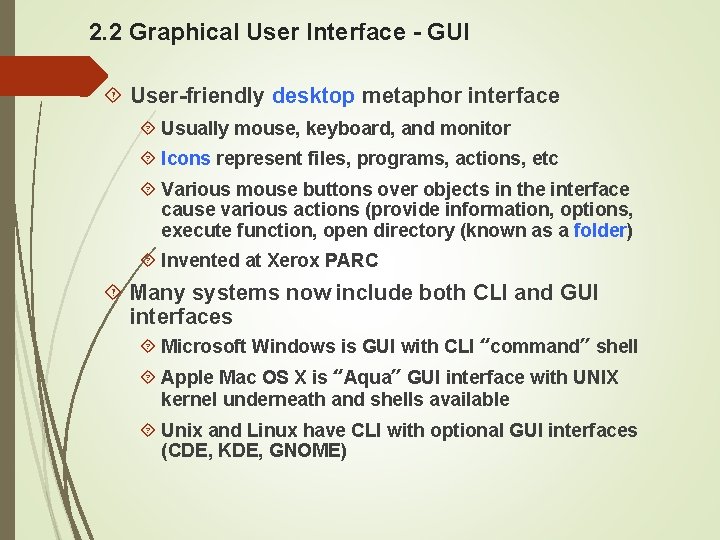 2.2 Graphical User Interface - GUI

User-friendly desktop metaphor interface

Usually mouse, keyboard, and monitor

Icons represent files, programs, actions, etc

Various mouse buttons over objects in the interface cause various actions (provide information, options, execute function, open directory (known as a folder)

Invented at Xerox PARC

Many systems now include both CLI and GUI interfaces

Microsoft Windows is GUI with CLI "command" shell

Apple Mac OS X is "Aqua" GUI interface with UNIX kernel underneath and shells available

Unix and Linux have CLI with optional GUI interfaces (CDE, KDE, GNOME)